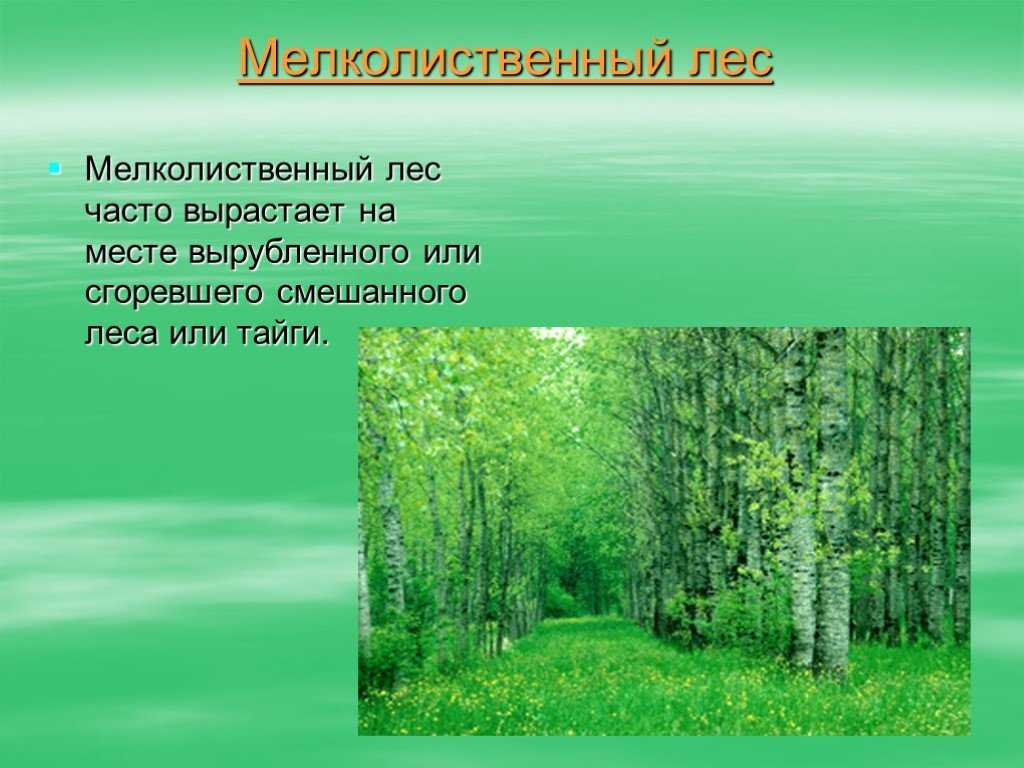 Мелколиственный лес

Мелколиственный лес часто вырастает на месте вырубленного или сгоревшего смешанного леса или тайги.